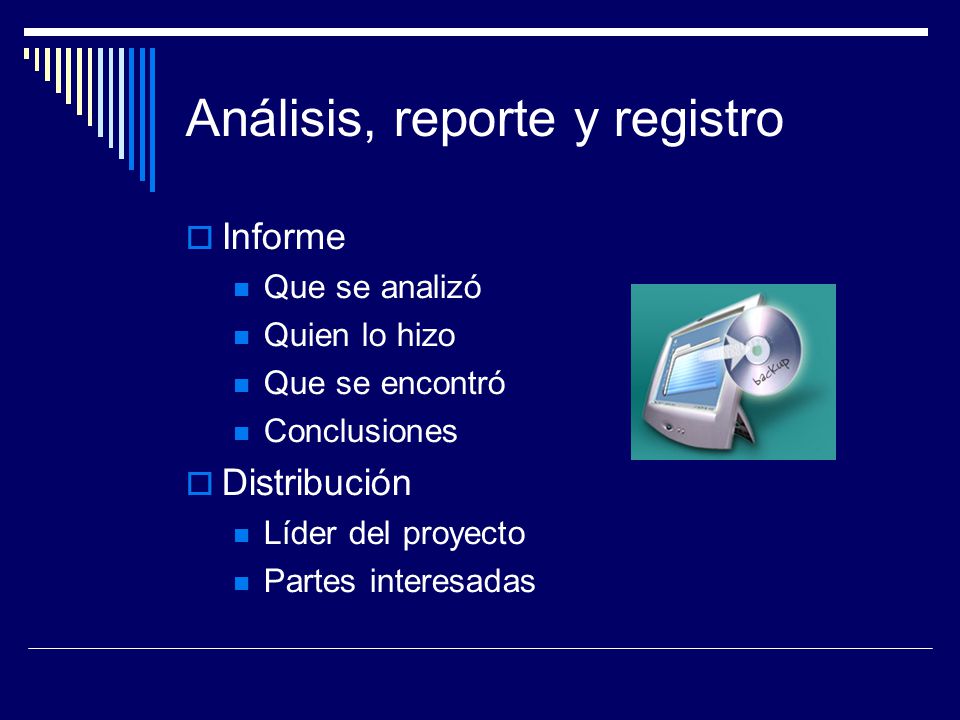 Análisis, reporte y registro

Informe

Que se analizó

Quien lo hizo

Que se encontró

Conclusiones

Distribución

Líder del proyecto

Partes interesadas

backup